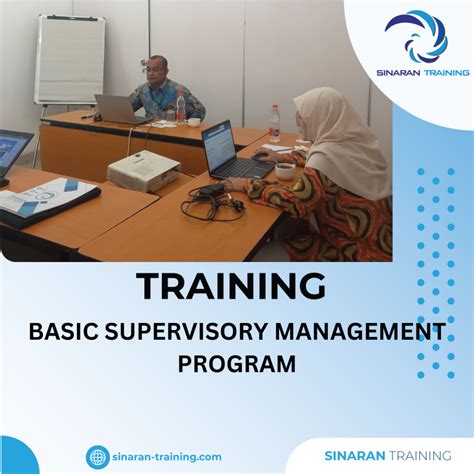 SINARAN TRAINING

TRAINING

BASIC SUPERVISORY MANAGEMENT PROGRAM

sinaran-training.com

SINARAN TRAINING